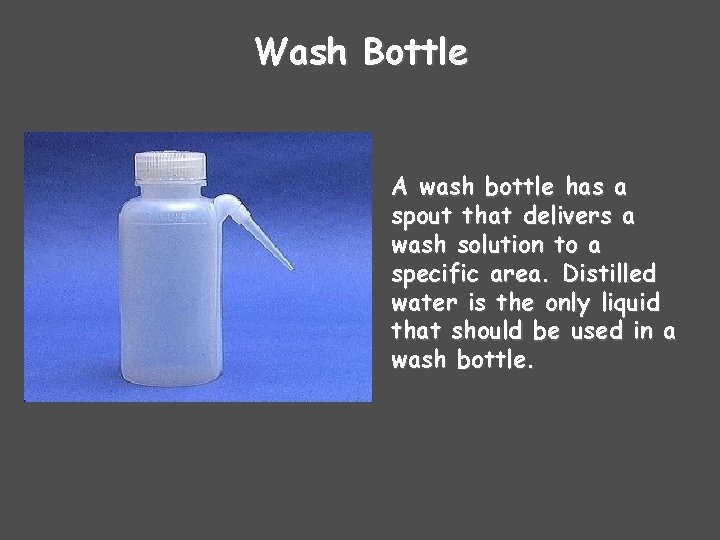 Wash Bottle

A wash bottle has a spout that delivers a wash solution to a specific area. Distilled water is the only liquid that should be used in a wash bottle.